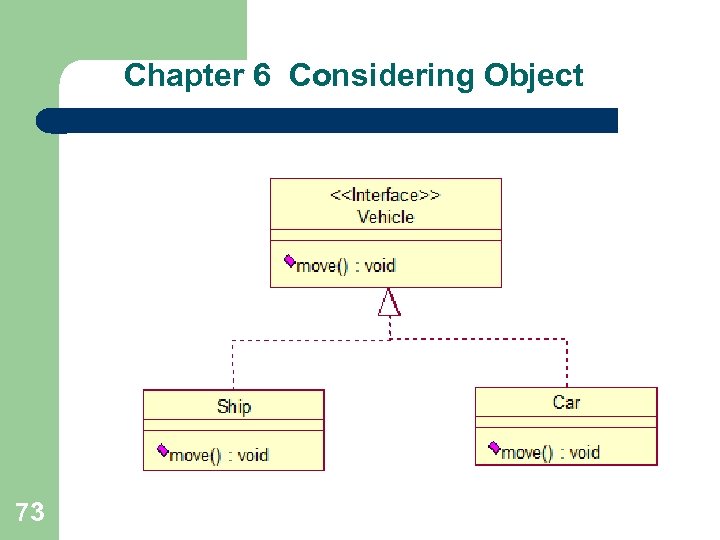 Chapter 6 Considering Object

<<Interface>>
Vehicle

move() : void

Ship

move() : void

Car

move() : void

73